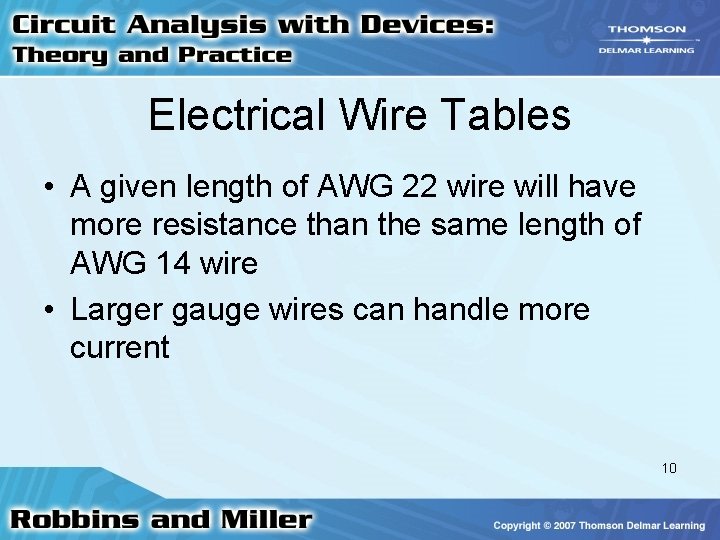 Circuit Analysis with Devices:
Theory and Practice

THOMSON
DELMAR LEARNING

Electrical Wire Tables

• A given length of AWG 22 wire will have more resistance than the same length of AWG 14 wire
• Larger gauge wires can handle more current

10

Robbins and Miller

Copyright © 2007 Thomson Delmar Learning